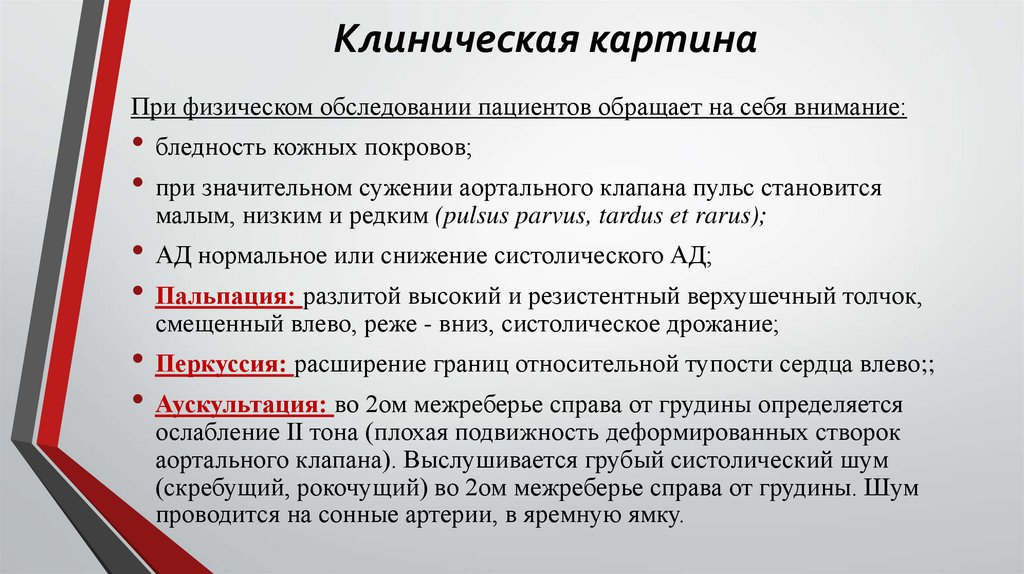 Клиническая картина

При физическом обследовании пациентов обращает на себя внимание:

• бледность кожных покровов;

• при значительном сужении аортального клапана пульс становится малым, низким и редким (pulsus parvus, tardus et rarus);

• АД нормальное или снижение систолического АД;

• Пальпация: разлитой высокий и резистентный верхушечный толчок, смещенный влево, реже - вниз, систолическое дрожание;

• Перкуссия: расширение границ относительной тупости сердца влево;;

• Аускультация: во 2ом межреберье справа от грудины определяется ослабление II тона (плохая подвижность деформированных створок аортального клапана). Выслушивается грубый систолический шум (скребущий, рокочущий) во 2ом межреберье справа от грудины. Шум проводится на сонные артерии, в яремную ямку.